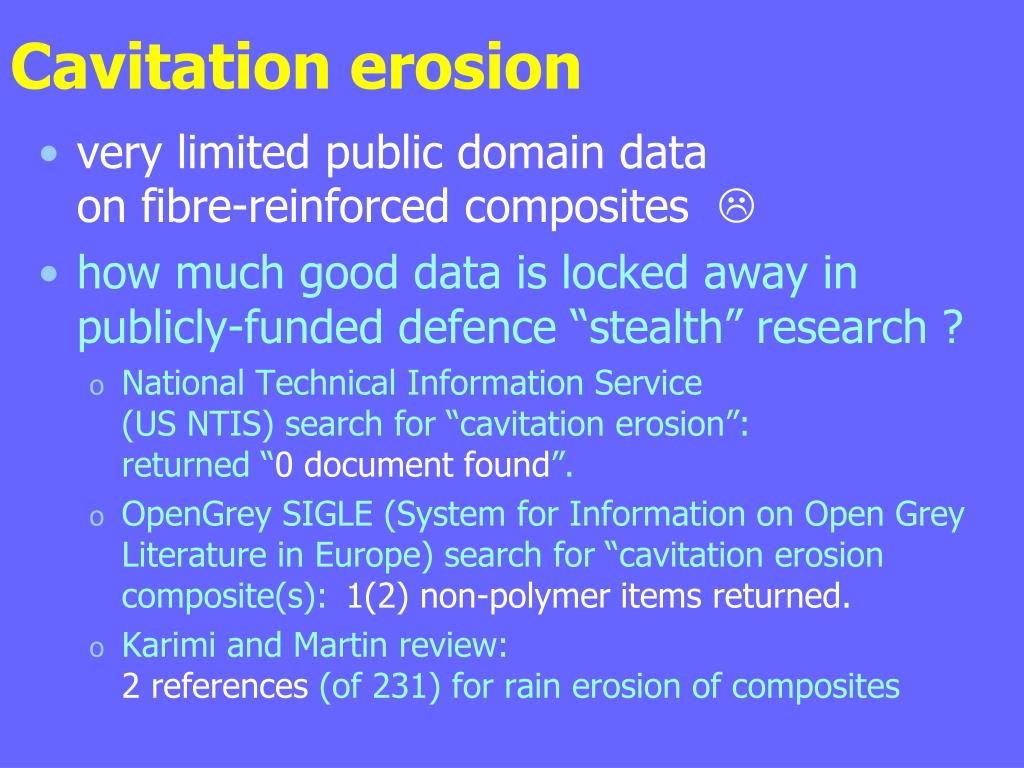 Cavitation erosion

• very limited public domain data on fibre-reinforced composites ☹

• how much good data is locked away in publicly-funded defence “stealth” research ?

o National Technical Information Service (US NTIS) search for “cavitation erosion”: returned “0 document found”.

o OpenGrey SIGLE (System for Information on Open Grey Literature in Europe) search for “cavitation erosion composite(s): 1(2) non-polymer items returned.

o Karimi and Martin review: 2 references (of 231) for rain erosion of composites